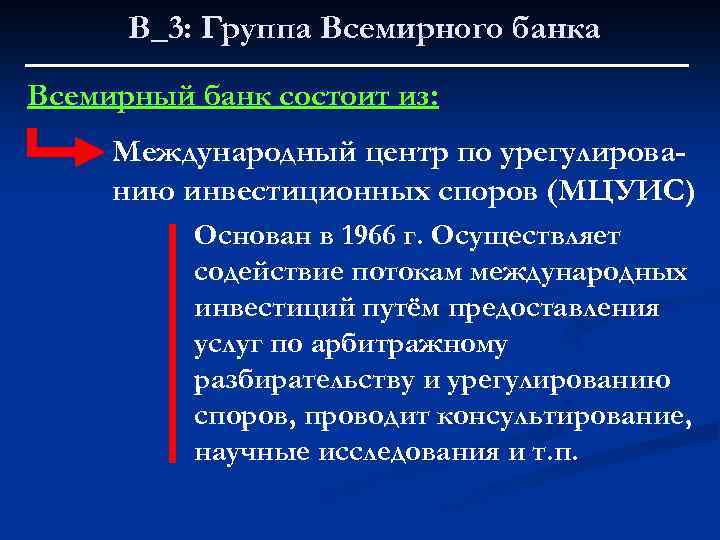 В_3: Группа Всемирного банка

Всемирный банк состоит из:

Международный центр по урегулированию инвестиционных споров (МЦУИС)

Основан в 1966 г. Осуществляет содействие потокам международных инвестиций путём предоставления услуг по арбитражному разбирательству и урегулированию споров, проводит консультирование, научные исследования и т.п.